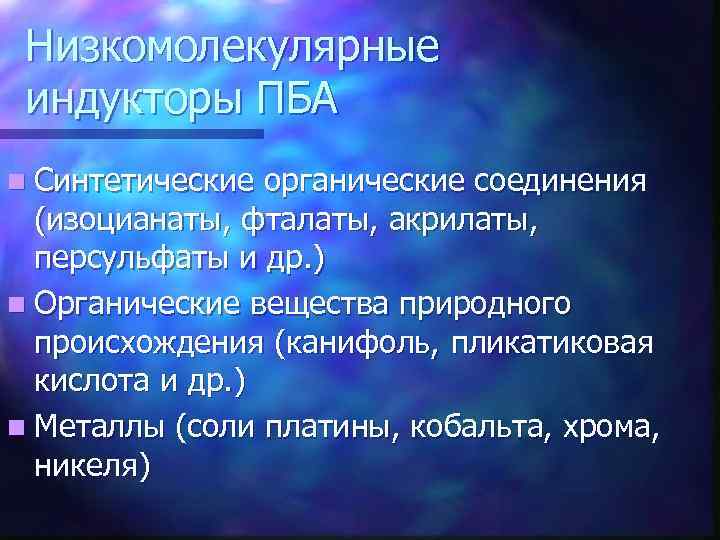 Низкомолекулярные индукторы ПБА

Синтетические органические соединения (изоцианаты, фталаты, акрилаты, персульфаты и др.)

Органические вещества природного происхождения (канифоль, пликатиковая кислота и др.)

Металлы (соли платины, кобальта, хрома, никеля)